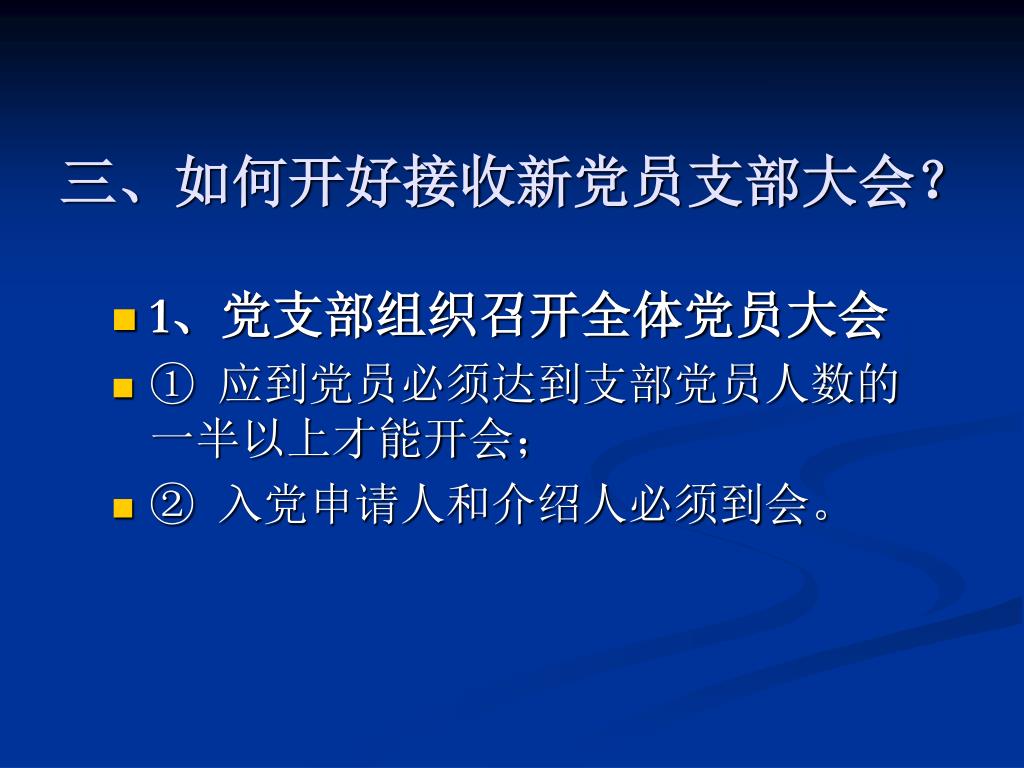 三、如何开好接收新党员支部大会？

1、党支部组织召开全体党员大会

① 应到党员必须达到支部党员人数的一半以上才能开会；

② 入党申请人和介绍人必须到会。